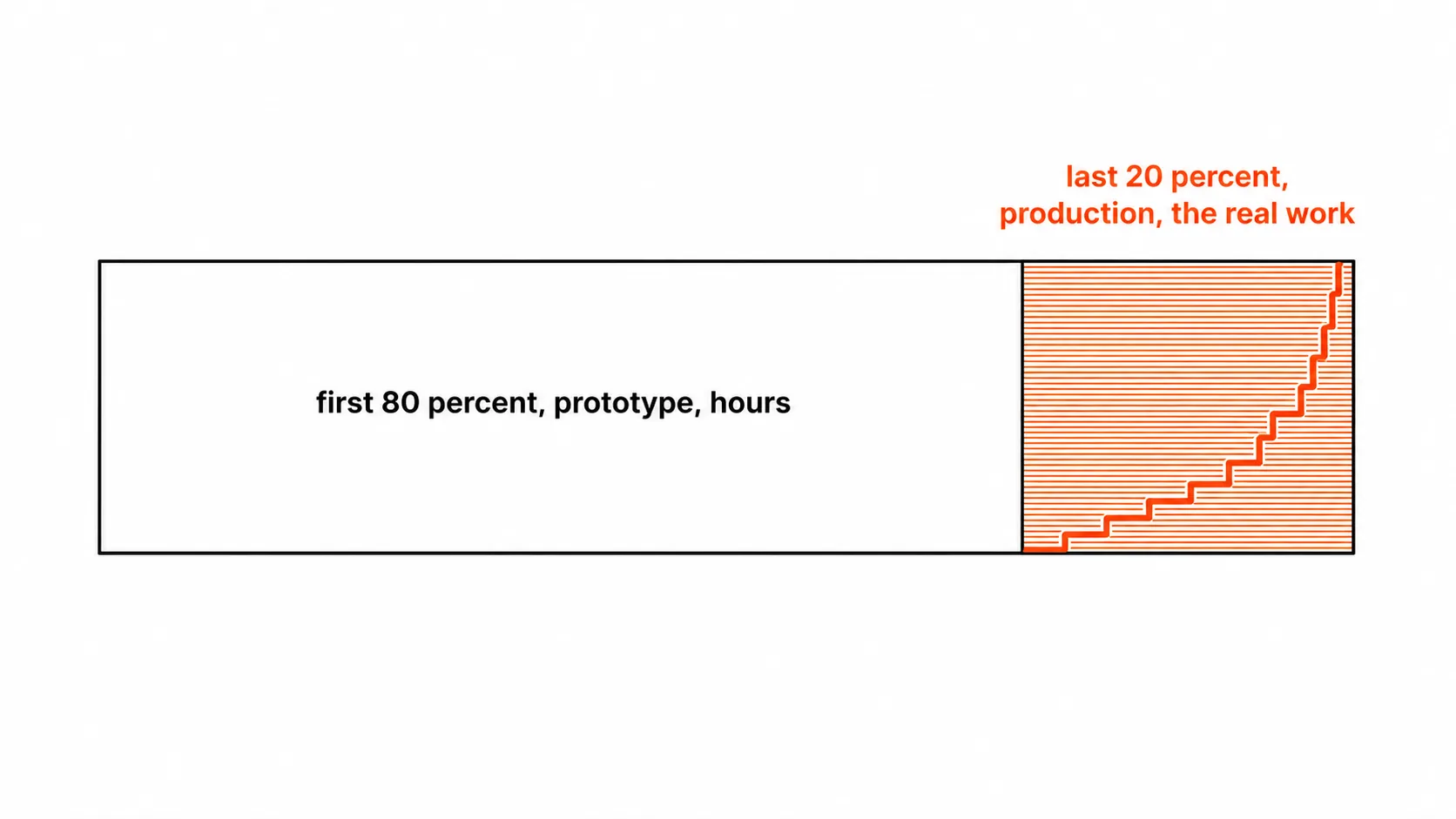 last 20 percent,
production, the real work

first 80 percent, prototype, hours